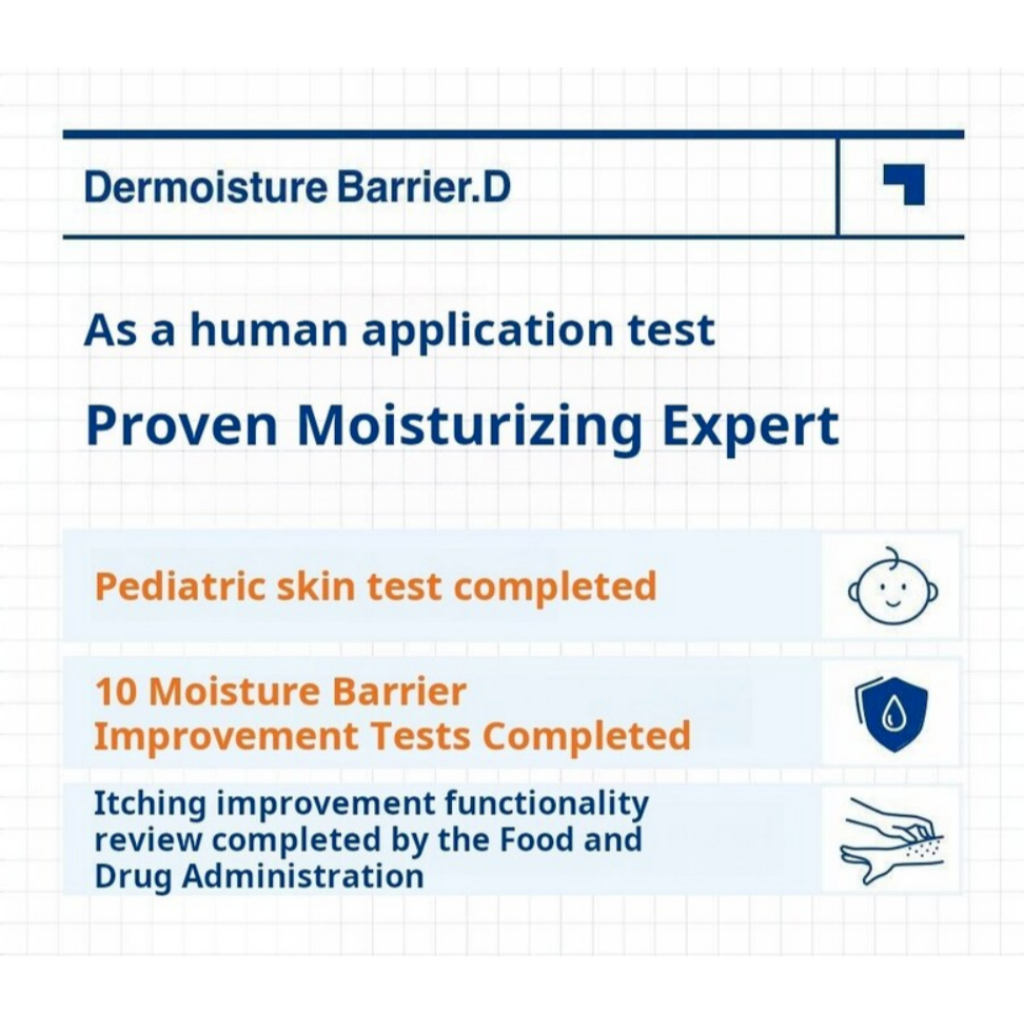 Dermoisture Barrier.D

As a human application test

Proven Moisturizing Expert

Pediatric skin test completed

10 Moisture Barrier Improvement Tests Completed

Itching improvement functionality review completed by the Food and Drug Administration